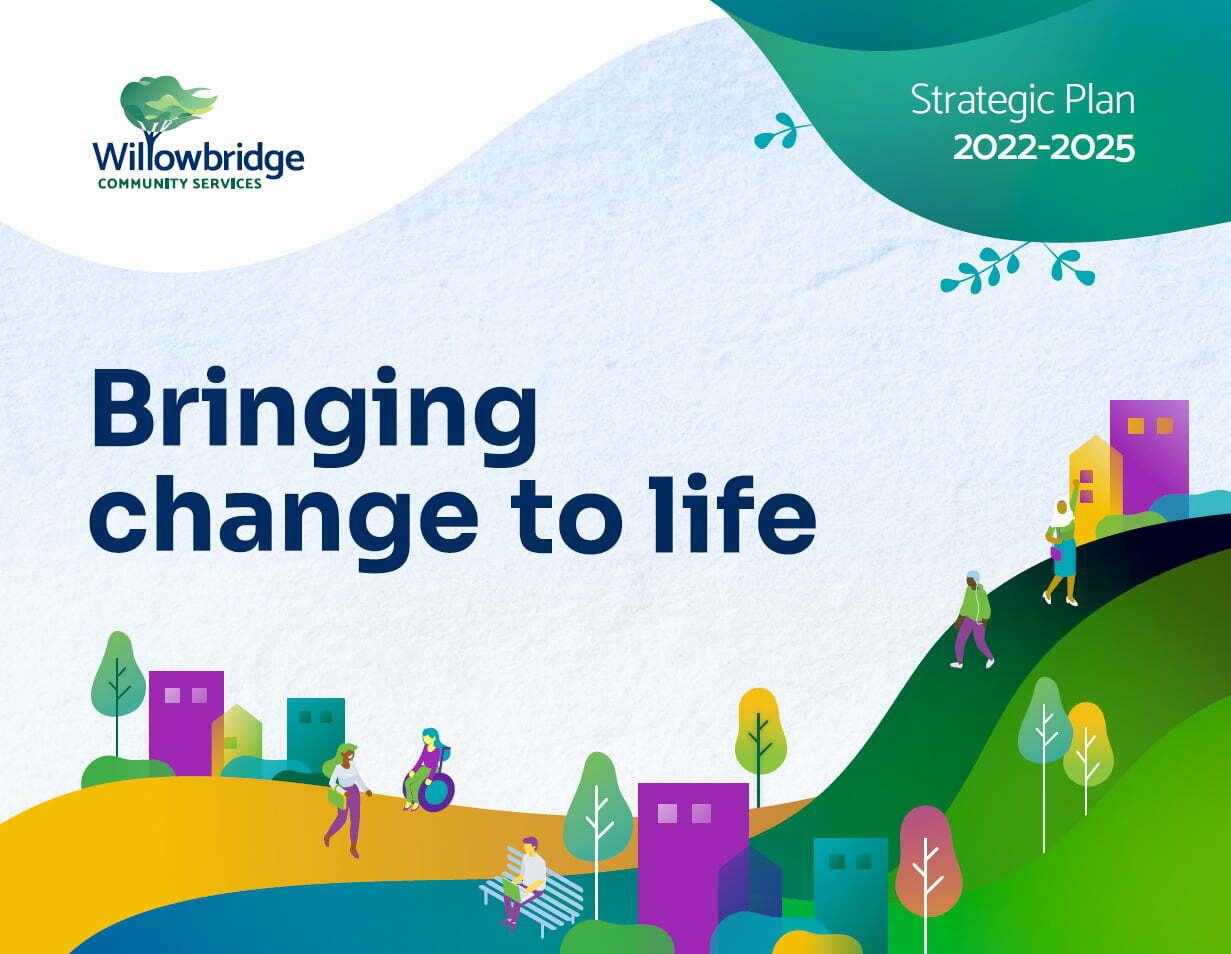 Willowbridge
COMMUNITY SERVICES

Strategic Plan
2022-2025

Bringing change to life